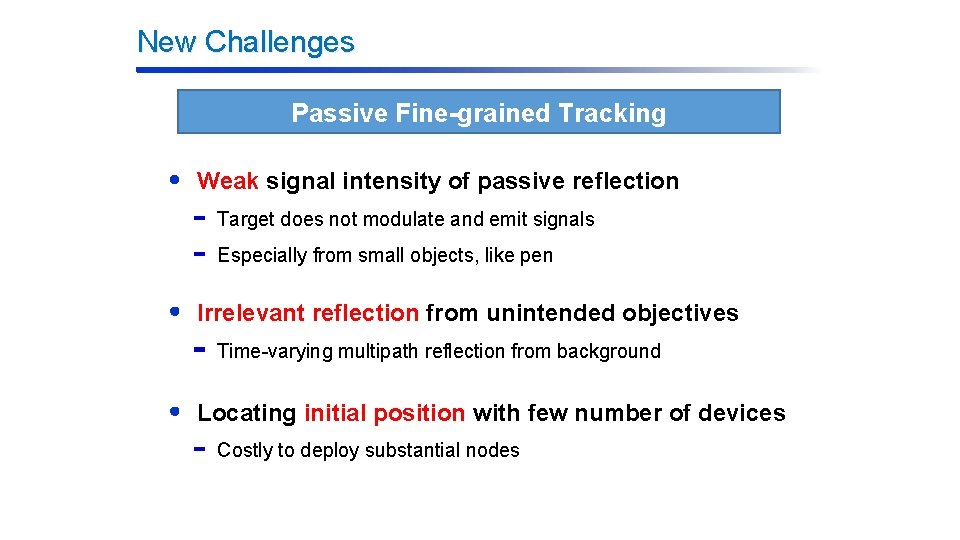 New Challenges

Passive Fine-grained Tracking

• Weak signal intensity of passive reflection
- Target does not modulate and emit signals
- Especially from small objects, like pen

• Irrelevant reflection from unintended objectives
- Time-varying multipath reflection from background

• Locating initial position with few number of devices
- Costly to deploy substantial nodes